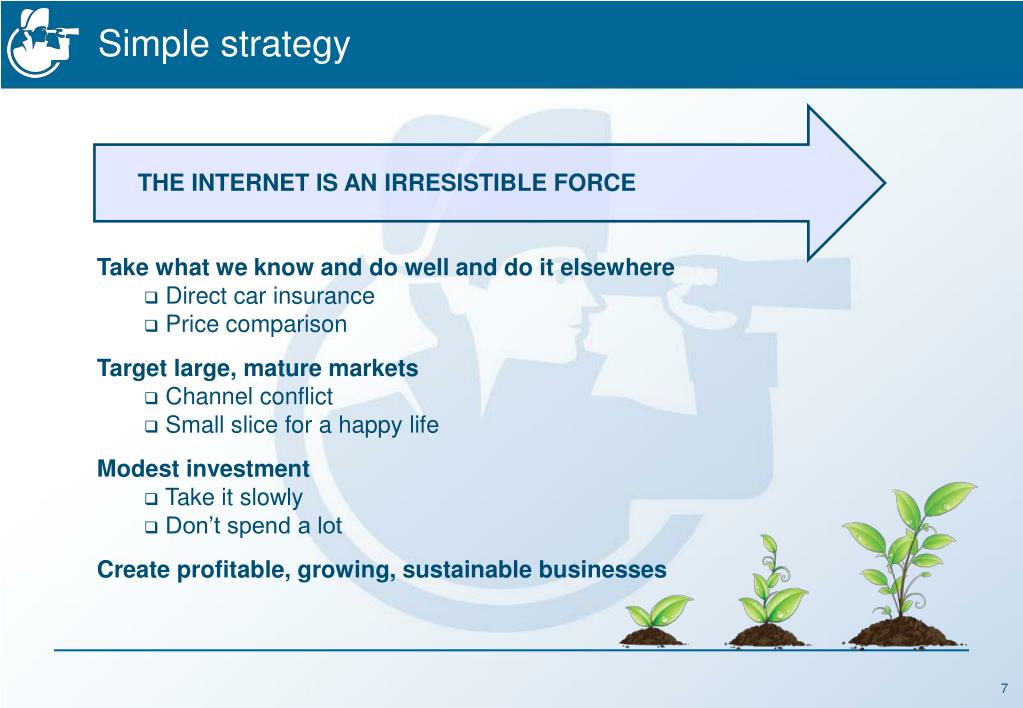 Simple strategy

THE INTERNET IS AN IRRESISTIBLE FORCE

Take what we know and do well and do it elsewhere
❑ Direct car insurance
❑ Price comparison

Target large, mature markets
❑ Channel conflict
❑ Small slice for a happy life

Modest investment
❑ Take it slowly
❑ Don't spend a lot

Create profitable, growing, sustainable businesses

7